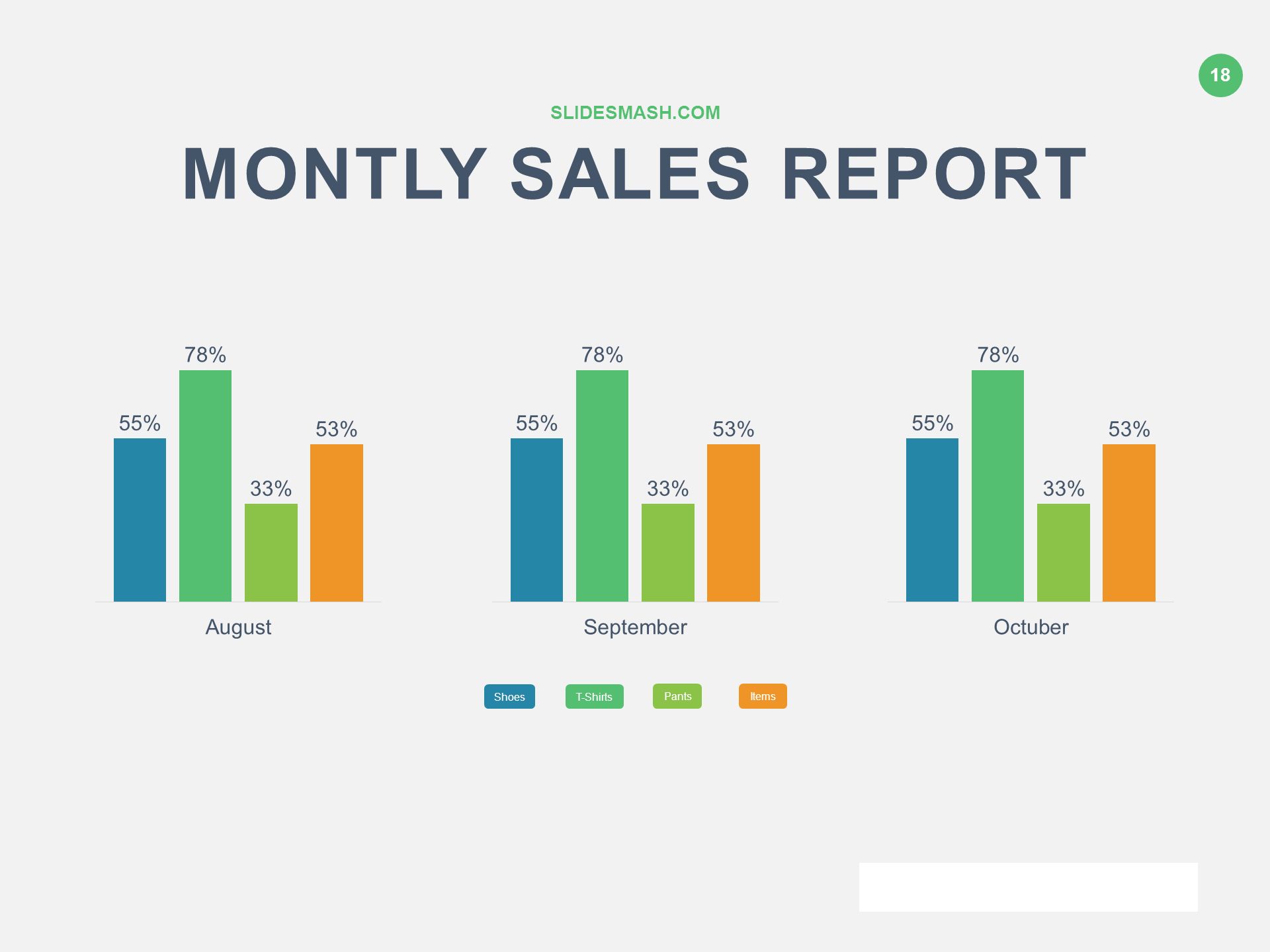 18

SLIDESMASH.COM

MONTLY SALES REPORT

55%
78%
33%
53%
August

55%
78%
33%
53%
September

55%
78%
33%
53%
Octuber

Shoes
T-Shirts
Pants
Items